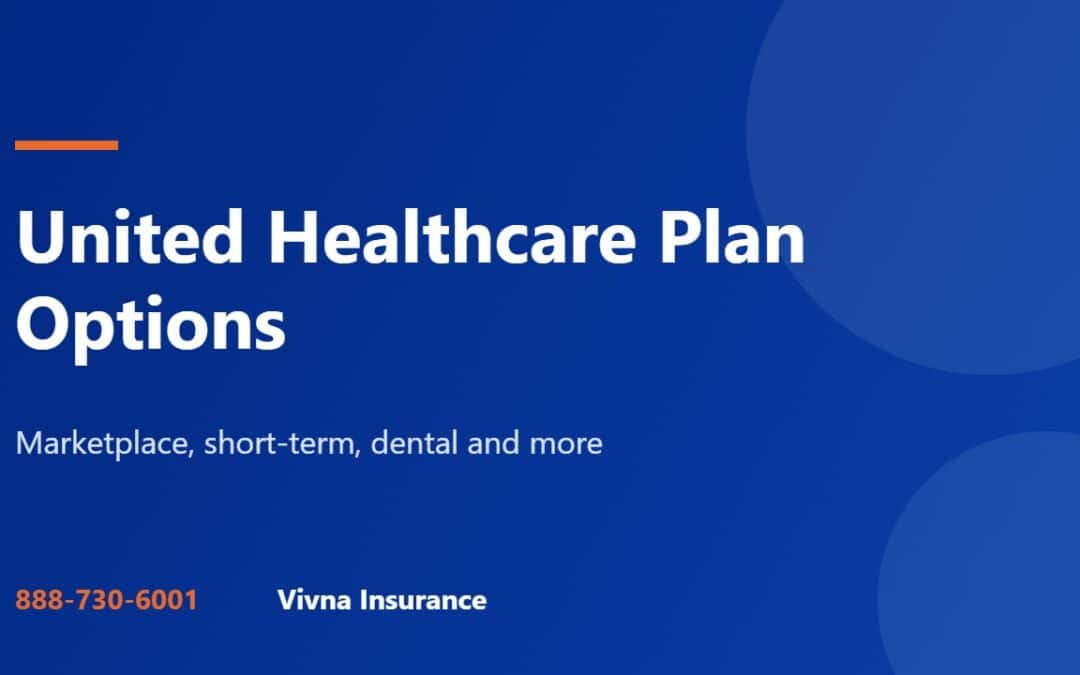 United Healthcare Plan Options

Marketplace, short-term, dental and more

888-730-6001 Vivna Insurance